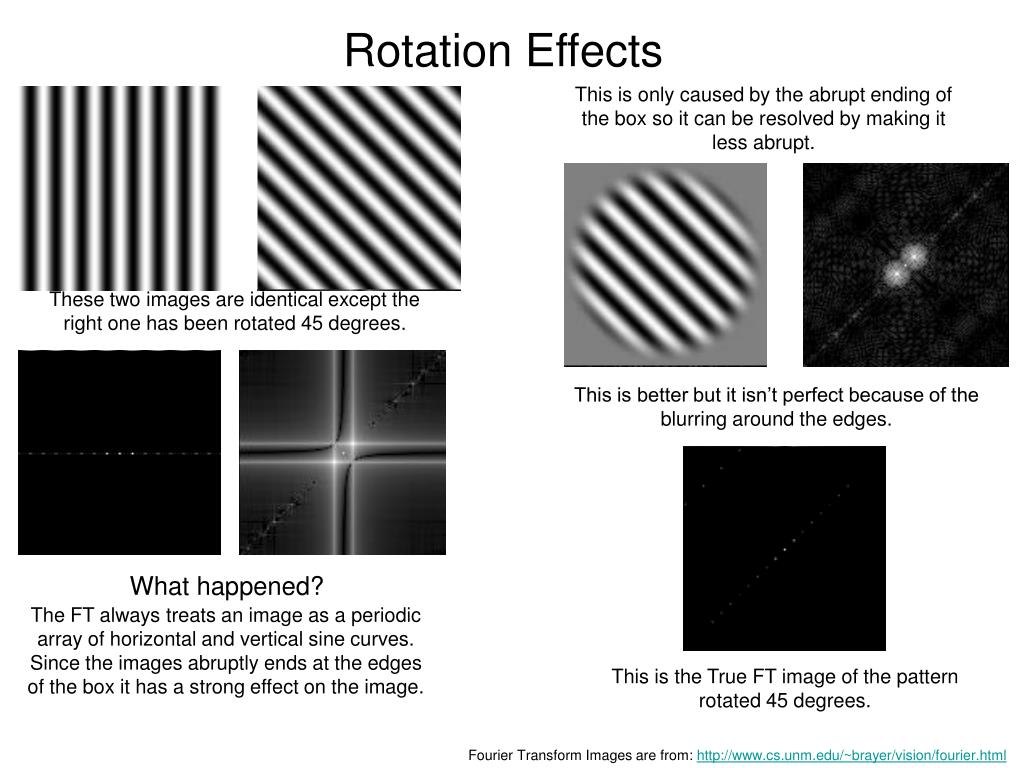 Rotation Effects

These two images are identical except the right one has been rotated 45 degrees.

What happened?

The FT always treats an image as a periodic array of horizontal and vertical sine curves. Since the images abruptly ends at the edges of the box it has a strong effect on the image.

This is only caused by the abrupt ending of the box so it can be resolved by making it less abrupt.

This is better but it isn't perfect because of the blurring around the edges.

This is the True FT image of the pattern rotated 45 degrees.

Fourier Transform Images are from: http://www.cs.unm.edu/~brayer/vision/fourier.html